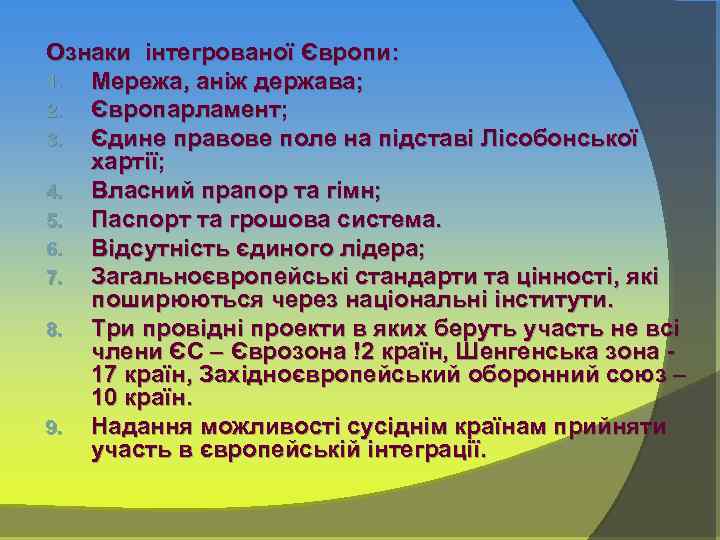 Ознаки інтегрованої Європи:
1. Мережа, аніж держава;
2. Європарламент;
3. Єдине правове поле на підставі Лісобонської хартії;
4. Власний прапор та гімн;
5. Паспорт та грошова система.
6. Відсутність єдиного лідера;
7. Загальноєвропейські стандарти та цінності, які поширюються через національні інститути.
8. Три провідні проекти в яких беруть участь не всі члени ЄС – Єврозона !2 країн, Шенгенська зона - 17 країн, Західноєвропейський оборонний союз – 10 країн.
9. Надання можливості сусіднім країнам прийняти участь в європейській інтеграції.